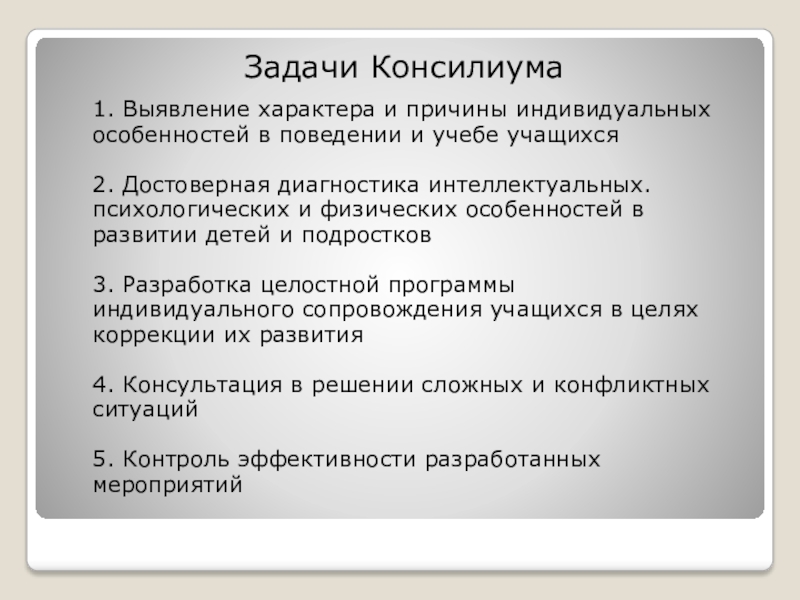 Задачи Консилиума

1. Выявление характера и причины индивидуальных особенностей в поведении и учебе учащихся

2. Достоверная диагностика интеллектуальных. психологических и физических особенностей в развитии детей и подростков

3. Разработка целостной программы индивидуального сопровождения учащихся в целях коррекции их развития

4. Консультация в решении сложных и конфликтных ситуаций

5. Контроль эффективности разработанных мероприятий